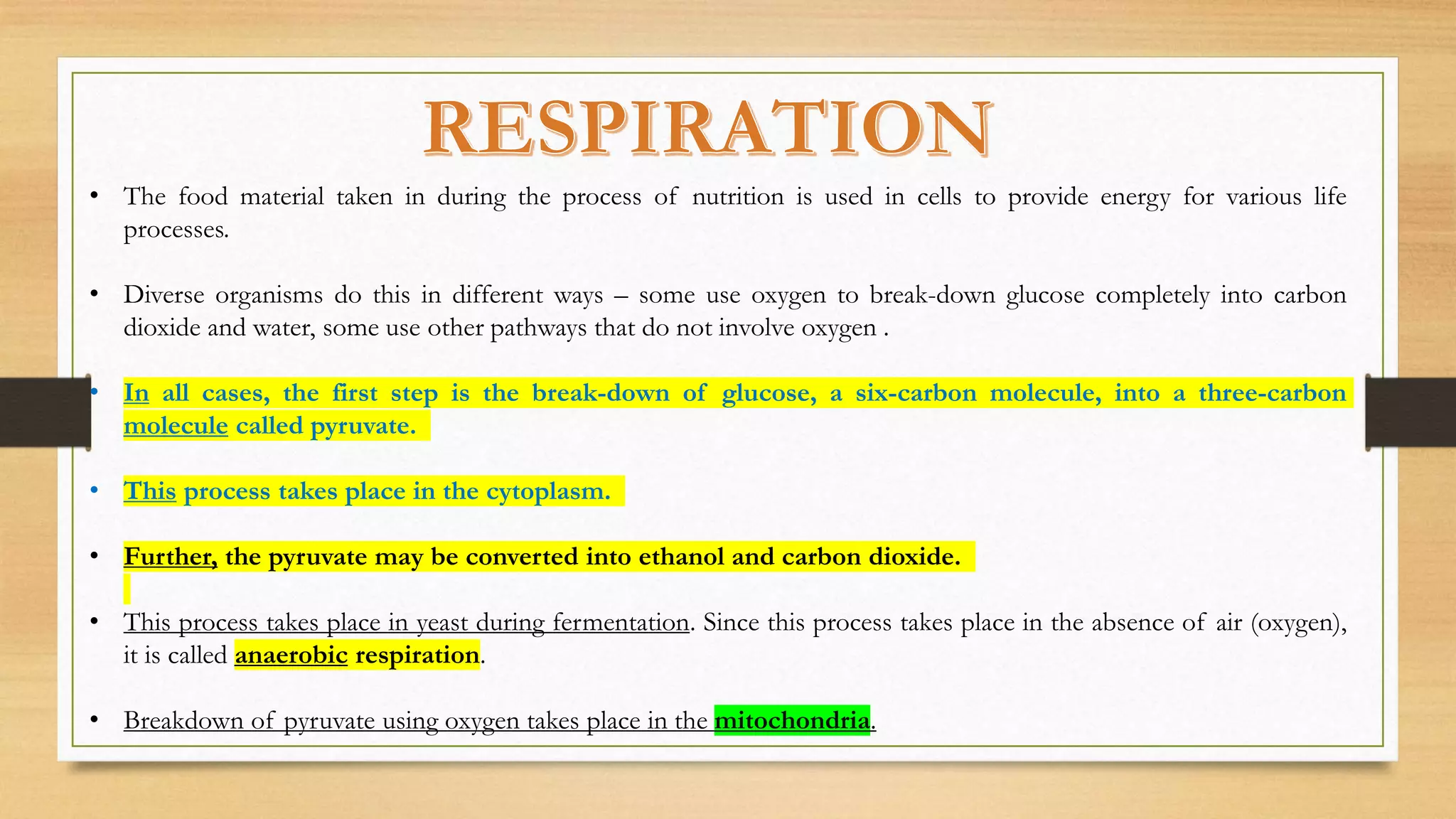 RESPIRATION

• The food material taken in during the process of nutrition is used in cells to provide energy for various life processes.

• Diverse organisms do this in different ways – some use oxygen to break-down glucose completely into carbon dioxide and water, some use other pathways that do not involve oxygen .

• In all cases, the first step is the break-down of glucose, a six-carbon molecule, into a three-carbon molecule called pyruvate.

• This process takes place in the cytoplasm.

• Further, the pyruvate may be converted into ethanol and carbon dioxide.

• This process takes place in yeast during fermentation. Since this process takes place in the absence of air (oxygen), it is called anaerobic respiration.

• Breakdown of pyruvate using oxygen takes place in the mitochondria.